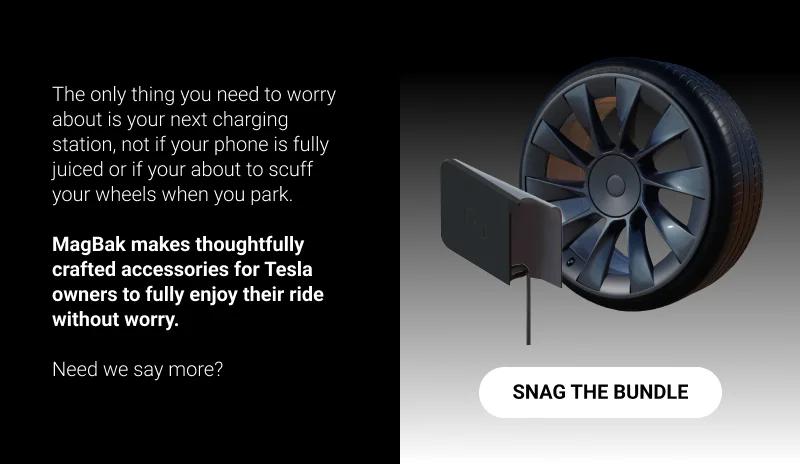 The only thing you need to worry about is your next charging station, not if your phone is fully juiced or if your about to scuff your wheels when you park.

MagBak makes thoughtfully crafted accessories for Tesla owners to fully enjoy their ride without worry.

Need we say more?

SNAG THE BUNDLE